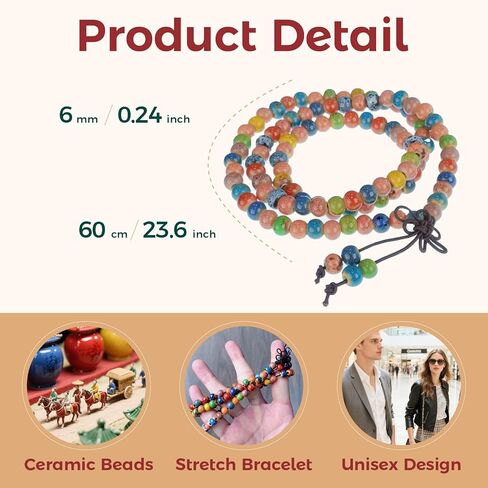 Product Detail

6 mm / 0.24 inch

60 cm / 23.6 inch

Ceramic Beads

Stretch Bracelet

Unisex Design